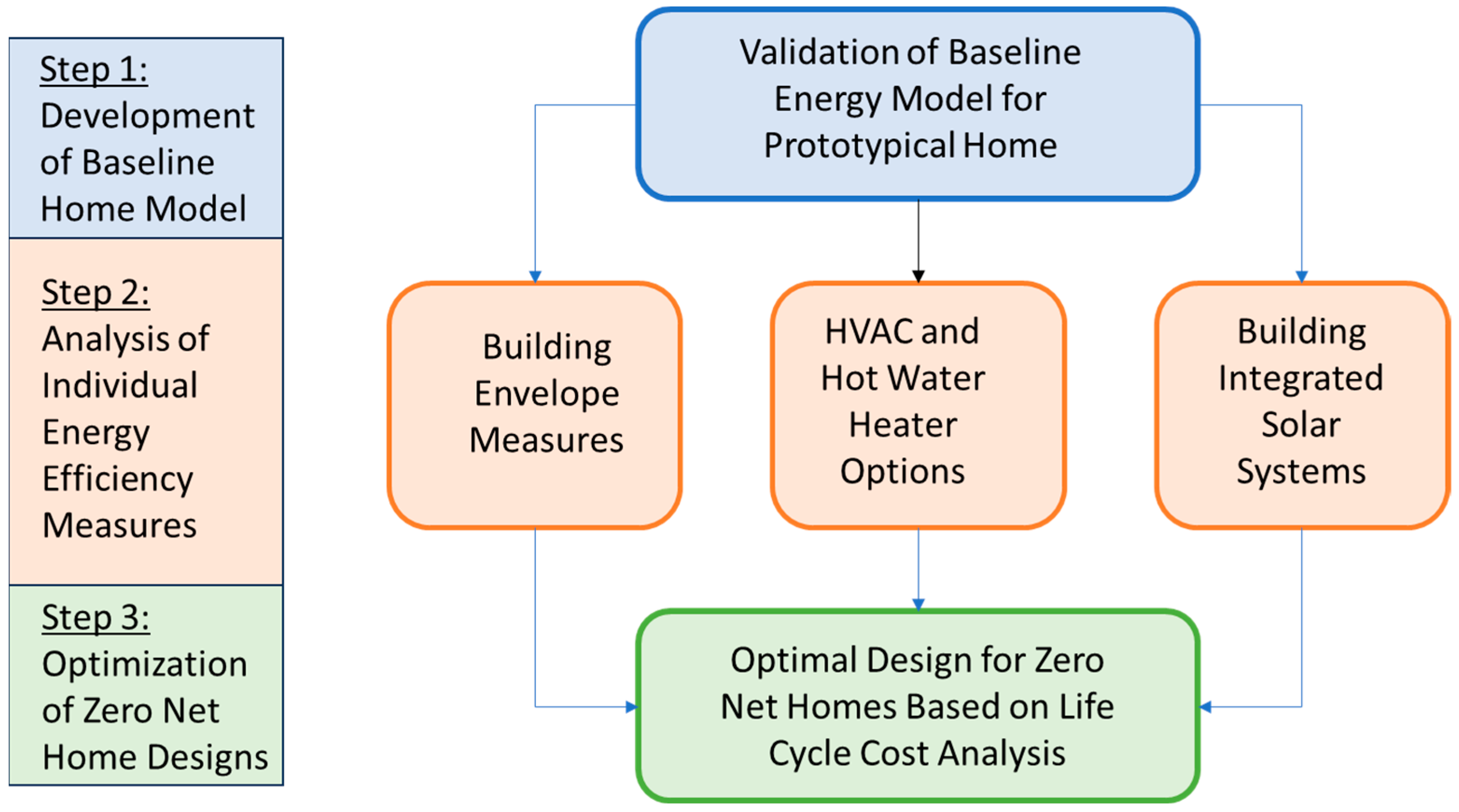 Step 1:
Development of Baseline Home Model

Step 2:
Analysis of Individual Energy Efficiency Measures

Step 3:
Optimization of Zero Net Home Designs

Validation of Baseline Energy Model for Prototypical Home

Building Envelope Measures

HVAC and Hot Water Heater Options

Building Integrated Solar Systems

Optimal Design for Zero Net Homes Based on Life Cycle Cost Analysis